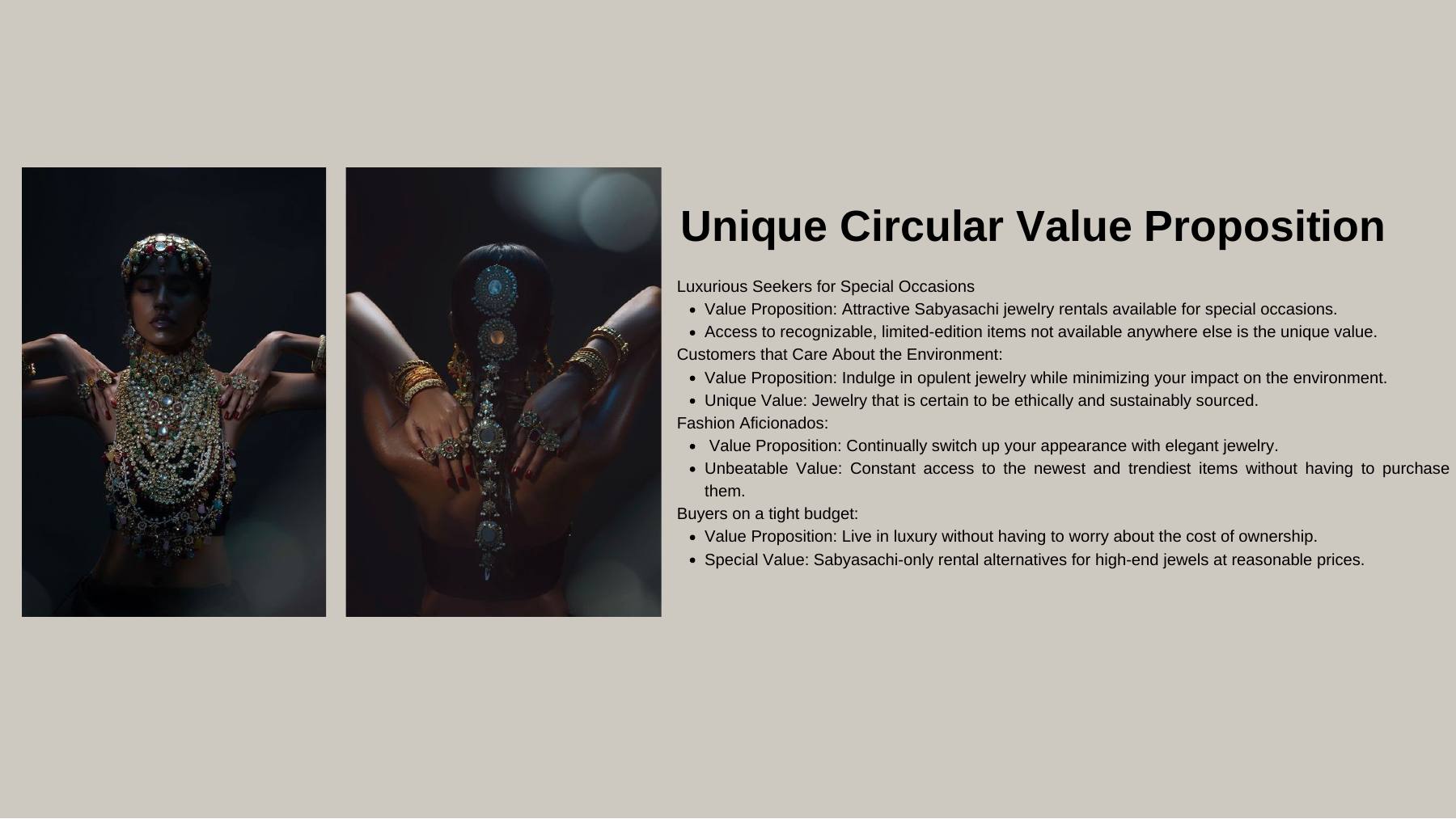 Unique Circular Value Proposition

Luxurious Seekers for Special Occasions
- Value Proposition: Attractive Sabyasachi jewelry rentals available for special occasions.
- Access to recognizable, limited-edition items not available anywhere else is the unique value.

Customers that Care About the Environment:
- Value Proposition: Indulge in opulent jewelry while minimizing your impact on the environment.
- Unique Value: Jewelry that is certain to be ethically and sustainably sourced.

Fashion Aficionados:
- Value Proposition: Continually switch up your appearance with elegant jewelry.
- Unbeatable Value: Constant access to the newest and trendiest items without having to purchase them.

Buyers on a tight budget:
- Value Proposition: Live in luxury without having to worry about the cost of ownership.
- Special Value: Sabyasachi-only rental alternatives for high-end jewels at reasonable prices.